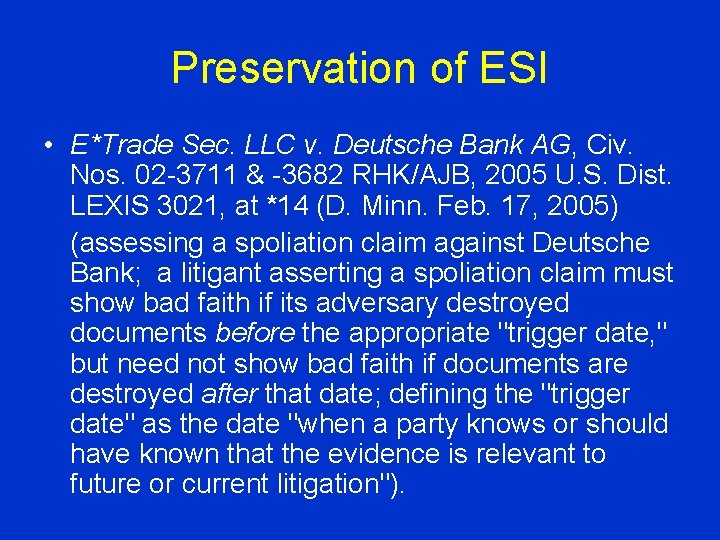 Preservation of ESI

• E*Trade Sec. LLC v. Deutsche Bank AG, Civ. Nos. 02-3711 & -3682 RHK/AJB, 2005 U.S. Dist. LEXIS 3021, at *14 (D. Minn. Feb. 17, 2005)

(assessing a spoliation claim against Deutsche Bank; a litigant asserting a spoliation claim must show bad faith if its adversary destroyed documents before the appropriate "trigger date," but need not show bad faith if documents are destroyed after that date; defining the "trigger date" as the date "when a party knows or should have known that the evidence is relevant to future or current litigation").